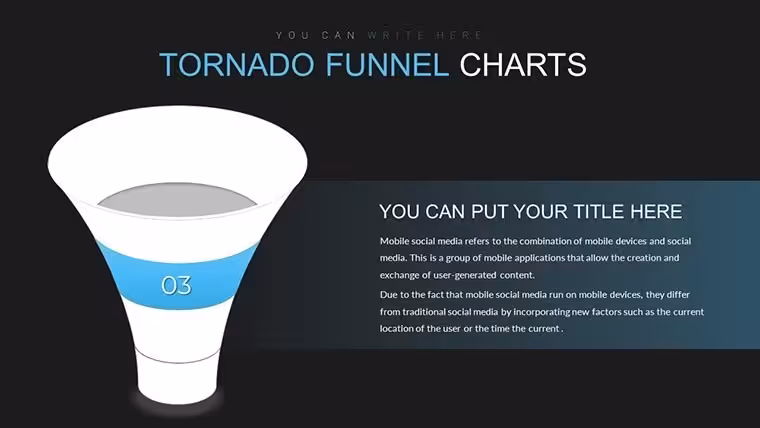 YOU CAN WRITE HERE

TORNADO FUNNEL CHARTS

03

YOU CAN PUT YOUR TITLE HERE

Mobile social media refers to the combination of mobile devices and social media. This is a group of mobile applications that allow the creation and exchange of user-generated content.

Due to the fact that mobile social media run on mobile devices, they differ from traditional social media by incorporating new factors such as the current location of the user or the time the current .